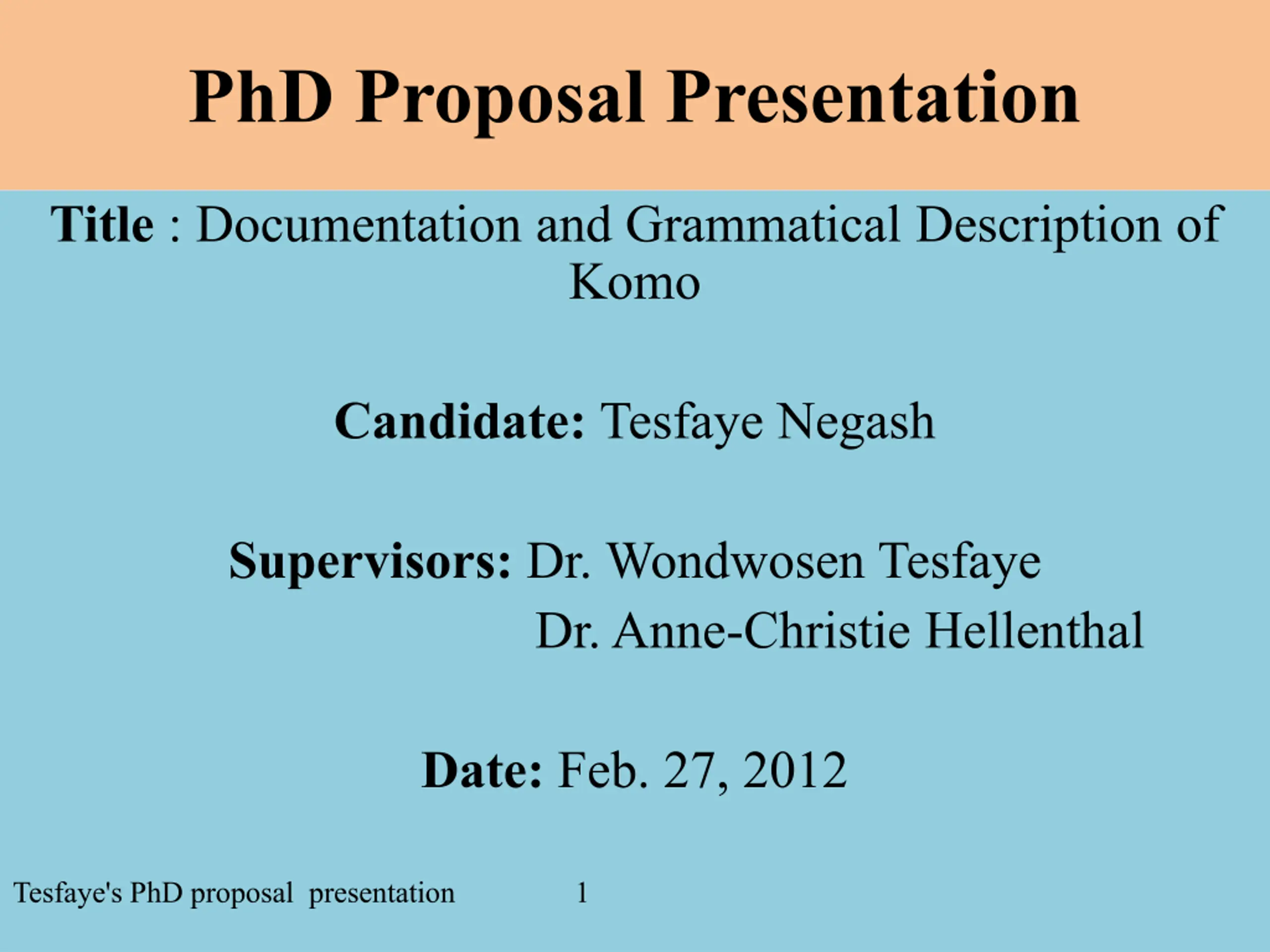 PhD Proposal Presentation

Title : Documentation and Grammatical Description of Komo

Candidate: Tesfaye Negash

Supervisors: Dr. Wondwosen Tesfaye
Dr. Anne-Christie Hellenthal

Date: Feb. 27, 2012

Tesfaye's PhD proposal presentation

1